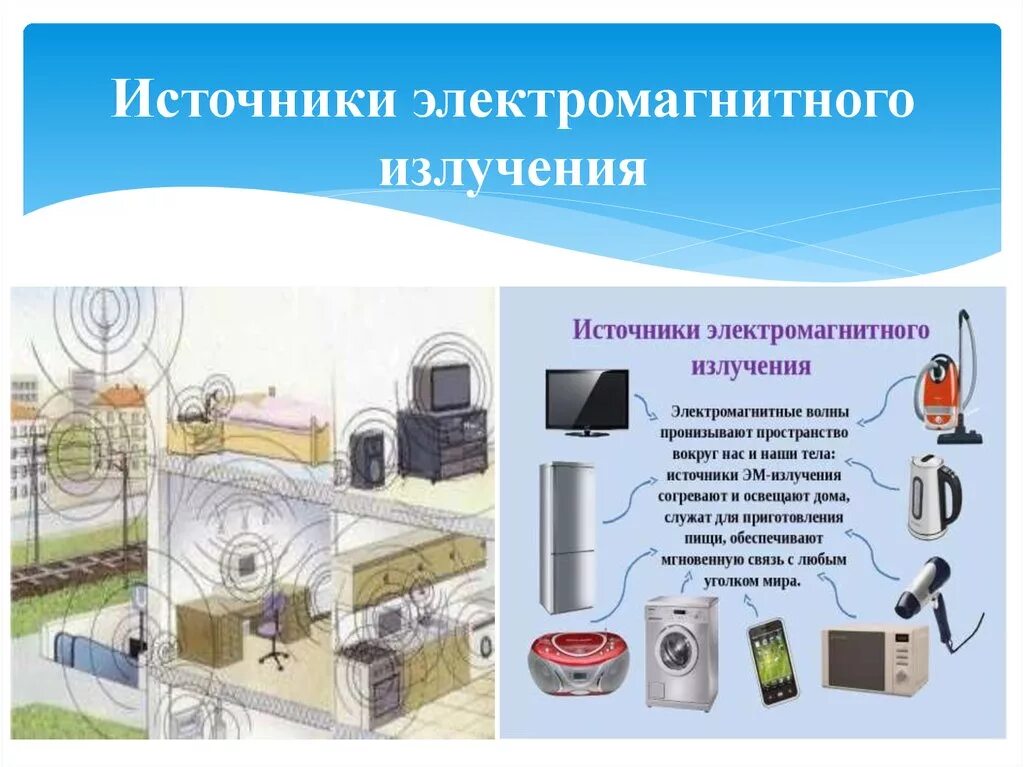 Источники электромагнитного излучения

Источники электромагнитного излучения

Электромагнитные волны пронизывают пространство вокруг нас и наши тела: источники ЭМ-излучения согревают и освещают дома, служат для приготовления пищи, обеспечивают мгновенную связь с любым уголком мира.